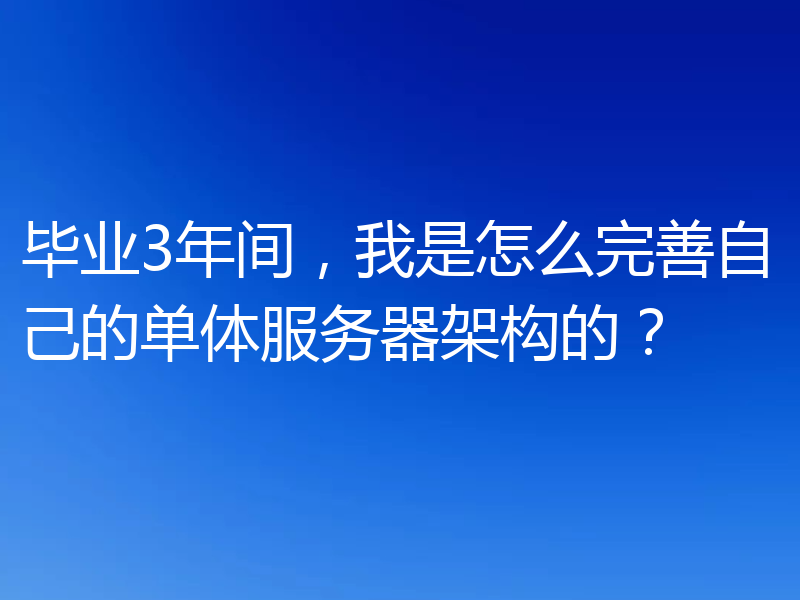 毕业3年间，我是怎么完善自己的单体服务器架构的？